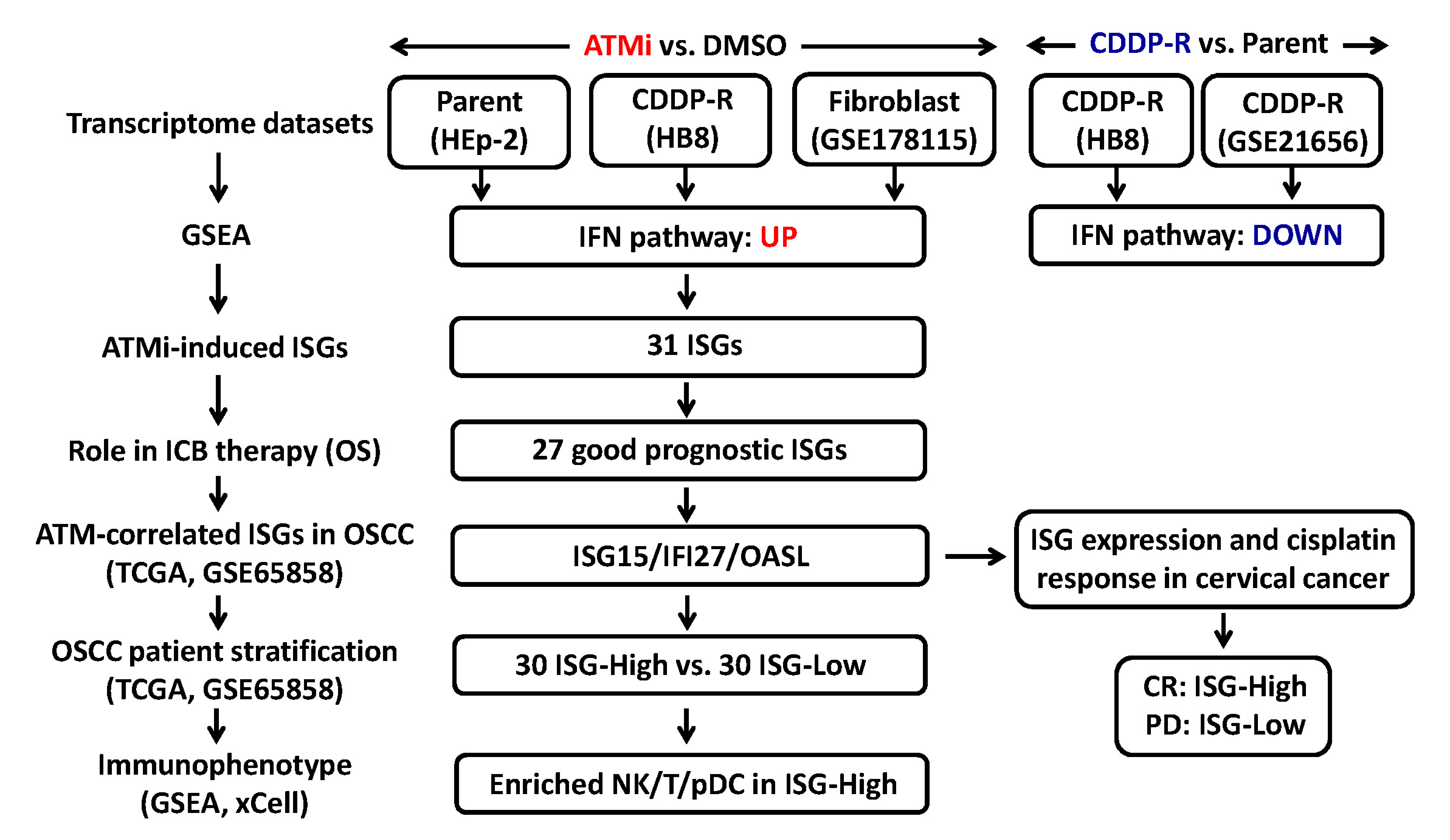 ATMi vs. DMSO

CDDP-R vs. Parent

Transcriptome datasets

Parent (HEp-2)

CDDP-R (HB8)

Fibroblast (GSE178115)

CDDP-R (HB8)

CDDP-R (GSE21656)

GSEA

IFN pathway: UP

IFN pathway: DOWN

ATMi-induced ISGs

31 ISGs

Role in ICB therapy (OS)

27 good prognostic ISGs

ATM-correlated ISGs in OSCC (TCGA, GSE65858)

ISG15/IFI27/OASL

ISG expression and cisplatin response in cervical cancer

OSCC patient stratification (TCGA, GSE65858)

30 ISG-High vs. 30 ISG-Low

CR: ISG-High
PD: ISG-Low

Immunophenotype (GSEA, xCell)

Enriched NK/T/pDC in ISG-High